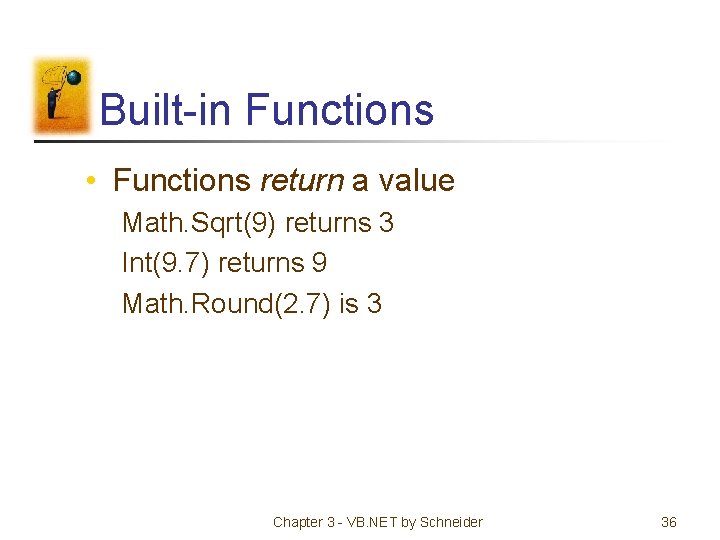 Built-in Functions

• Functions return a value

Math.Sqrt(9) returns 3

Int(9.7) returns 9

Math.Round(2.7) is 3

Chapter 3 - VB.NET by Schneider

36